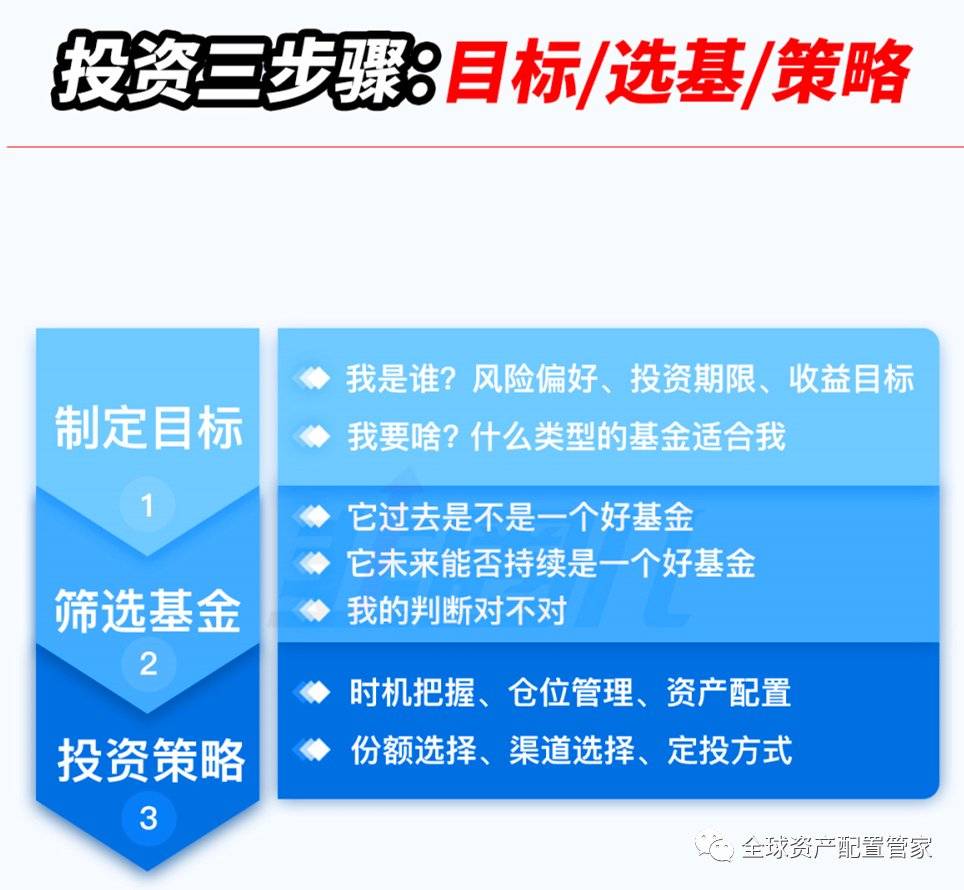 投资三步骤：目标/选基/策略

制定目标
1

我是谁？风险偏好、投资期限、收益目标
我要啥？什么类型的基金适合我

筛选基金
2

它过去是不是一个好基金
它未来能否持续是一个好基金
我的判断对不对

投资策略
3

时机把握、仓位管理、资产配置
份额选择、渠道选择、定投方式

全球资产配置管家